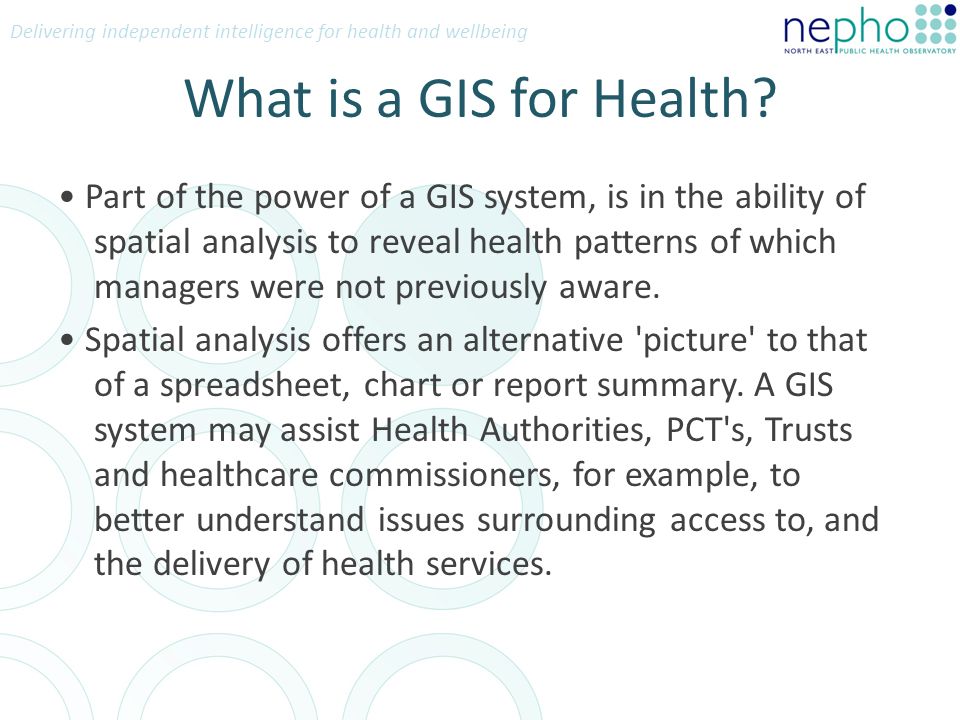 Delivering independent intelligence for health and wellbeing

nepho
NORTH EAST PUBLIC HEALTH OBSERVATORY

What is a GIS for Health?

• Part of the power of a GIS system, is in the ability of spatial analysis to reveal health patterns of which managers were not previously aware.

• Spatial analysis offers an alternative 'picture' to that of a spreadsheet, chart or report summary. A GIS system may assist Health Authorities, PCT's, Trusts and healthcare commissioners, for example, to better understand issues surrounding access to, and the delivery of health services.